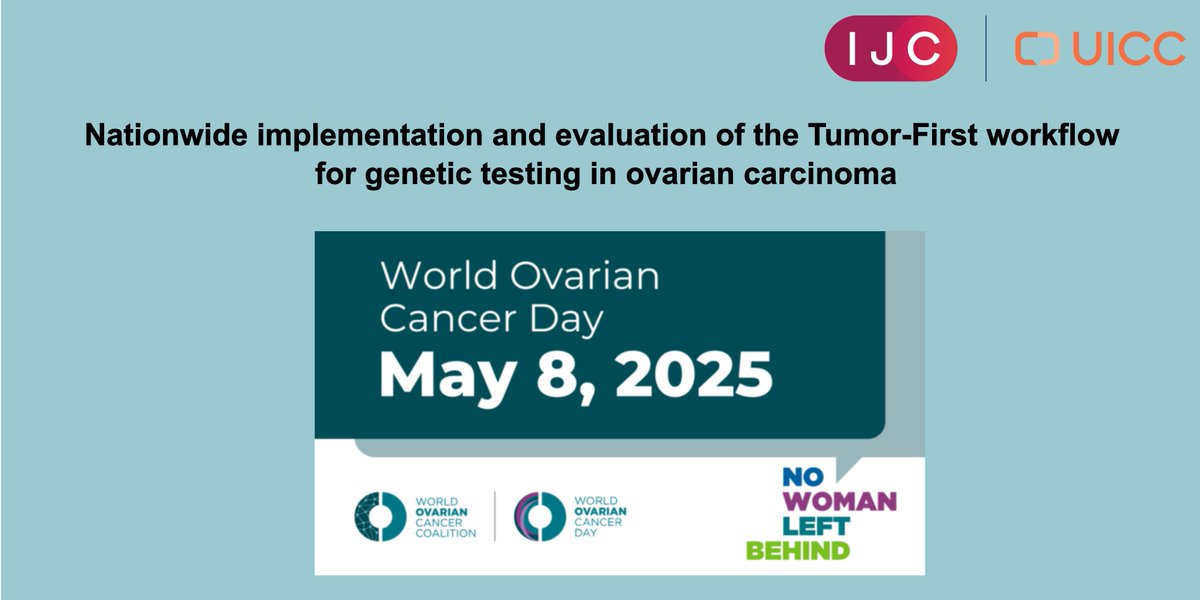 IJC UICC

Nationwide implementation and evaluation of the Tumor-First workflow for genetic testing in ovarian carcinoma

World Ovarian Cancer Day
May 8, 2025

WORLD OVARIAN CANCER COALITION

WORLD OVARIAN CANCER DAY

NO WOMAN LEFT BEHIND